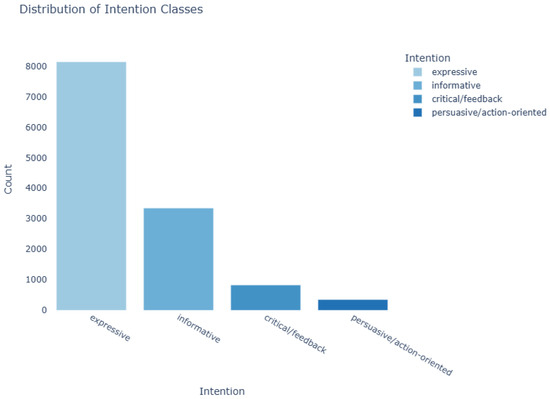 Distribution of Intention Classes

Intention
expressive
informative
critical/feedback
persuasive/action-oriented

Count

8000
7000
6000
5000
4000
3000
2000
1000
0

expressive
informative
critical/feedback
persuasive/action-oriented

Intention